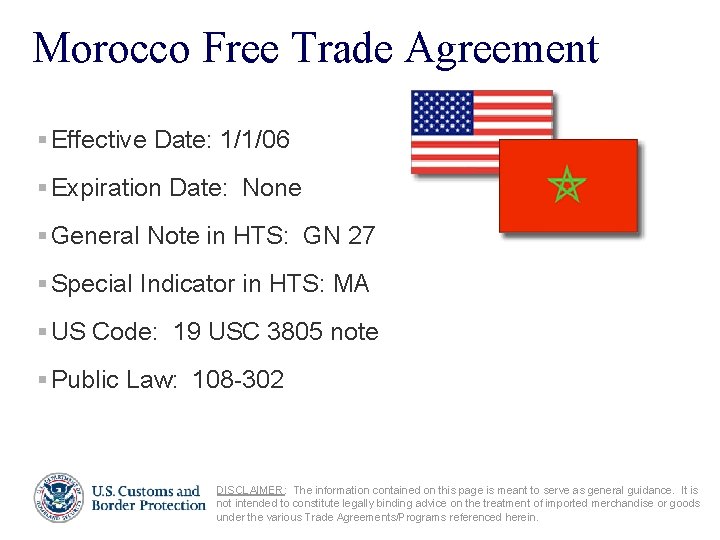 Morocco Free Trade Agreement

▪ Effective Date: 1/1/06

▪ Expiration Date: None

▪ General Note in HTS: GN 27

▪ Special Indicator in HTS: MA

▪ US Code: 19 USC 3805 note

▪ Public Law: 108-302

U.S. Customs and Border Protection

DISCLAIMER: The information contained on this page is meant to serve as general guidance. It is not intended to constitute legally binding advice on the treatment of imported merchandise or goods under the various Trade Agreements/Programs referenced herein.